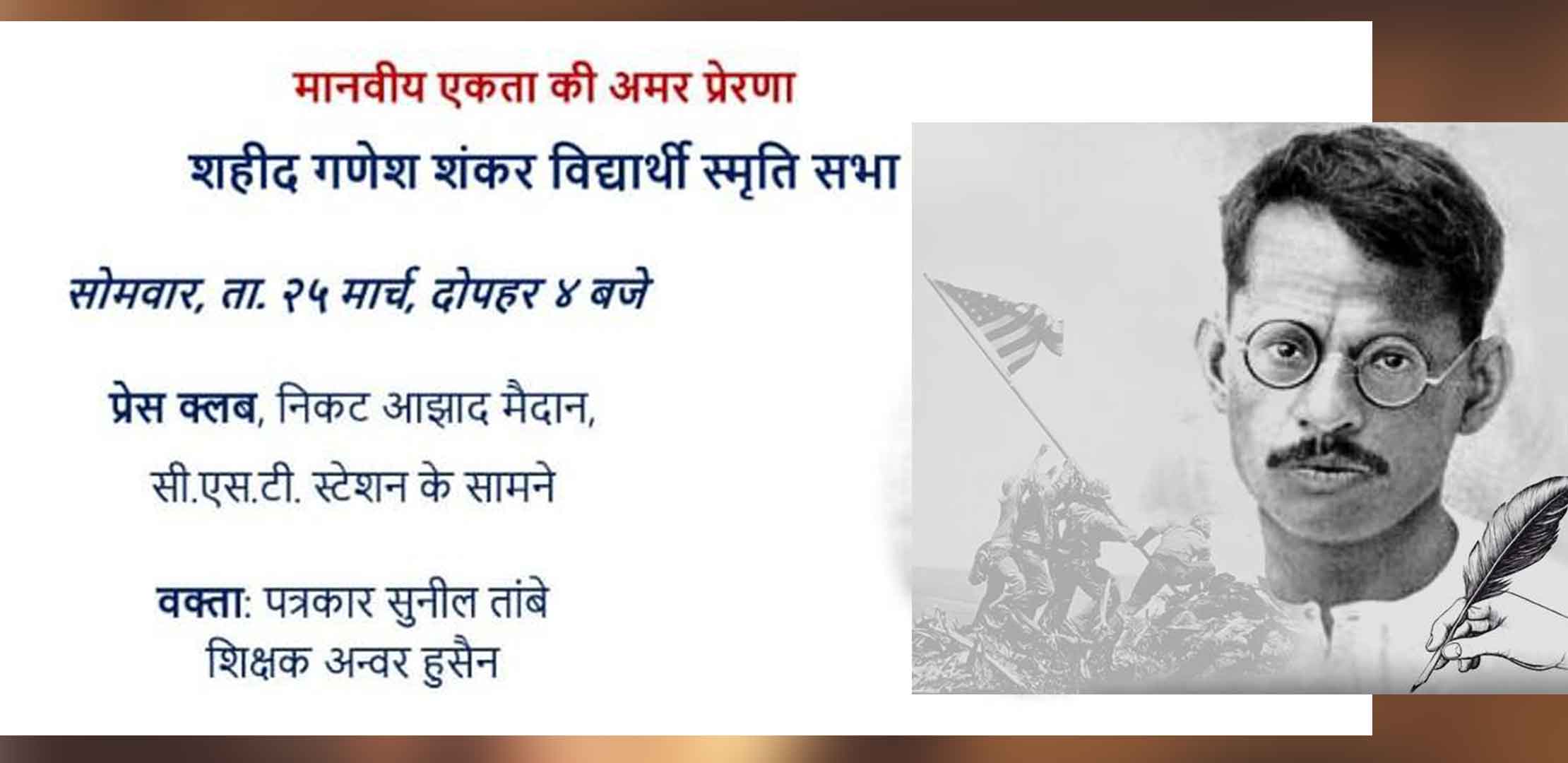 मानवीय एकता की अमर प्रेरणा

शहीद गणेश शंकर विद्यार्थी स्मृति सभा

सोमवार, ता. २५ मार्च, दोपहर ४ बजे

प्रेस क्लब, निकट आझाद मैदान,
सी.एस.टी. स्टेशन के सामने

वक्ता: पत्रकार सुनील तांबे
शिक्षक अन्वर हुसैन